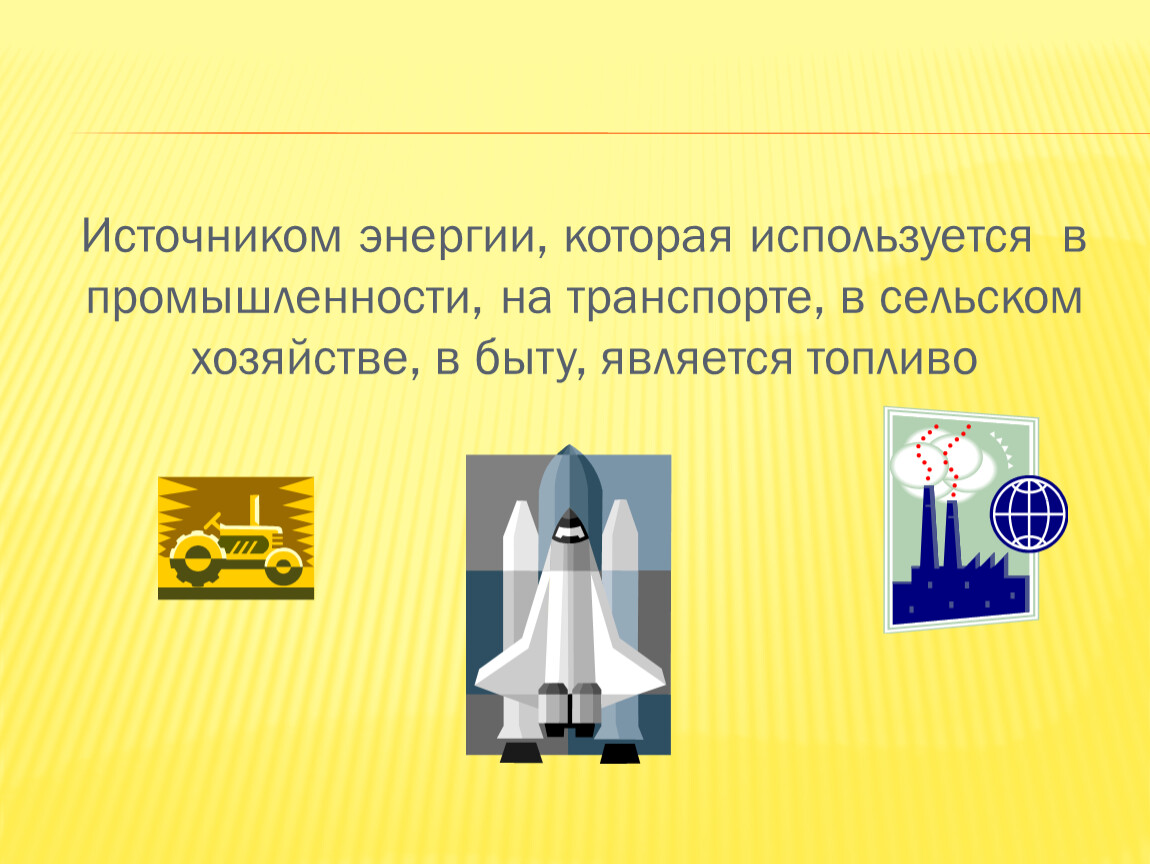 Источником энергии, которая используется  в промышленности, на транспорте, в сельском хозяйстве, в быту, является топливо